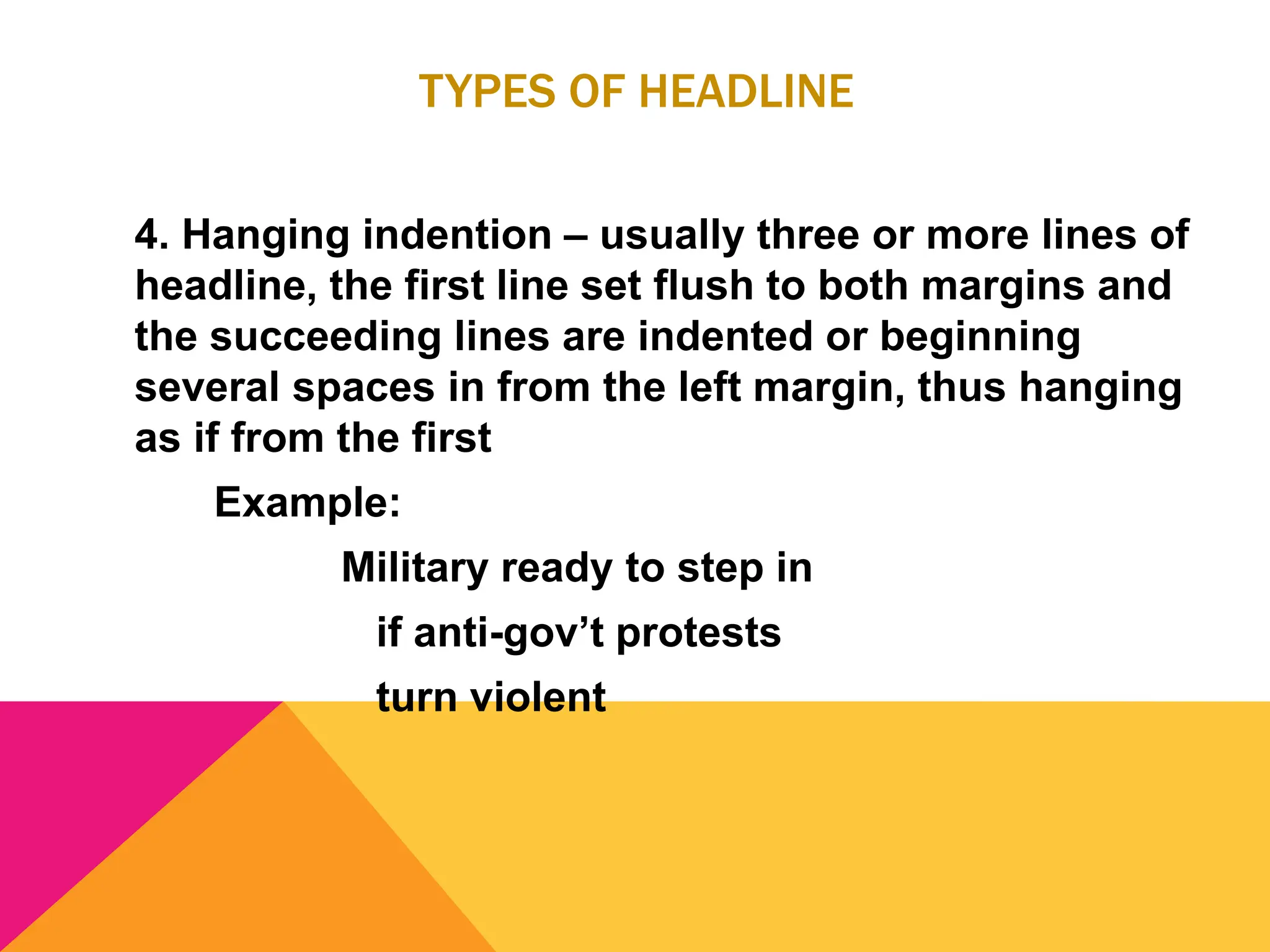 TYPES OF HEADLINE

4. Hanging indention – usually three or more lines of headline, the first line set flush to both margins and the succeeding lines are indented or beginning several spaces in from the left margin, thus hanging as if from the first

Example:

Military ready to step in
if anti-gov’t protests
turn violent